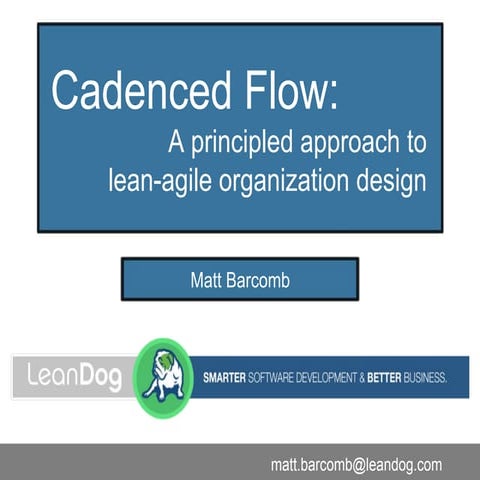 Cadenced Flow:

A principled approach to lean-agile organization design

Matt Barcomb

LeanDog

SMARTER SOFTWARE DEVELOPMENT & BETTER BUSINESS.

matt.barcomb@leandog.com